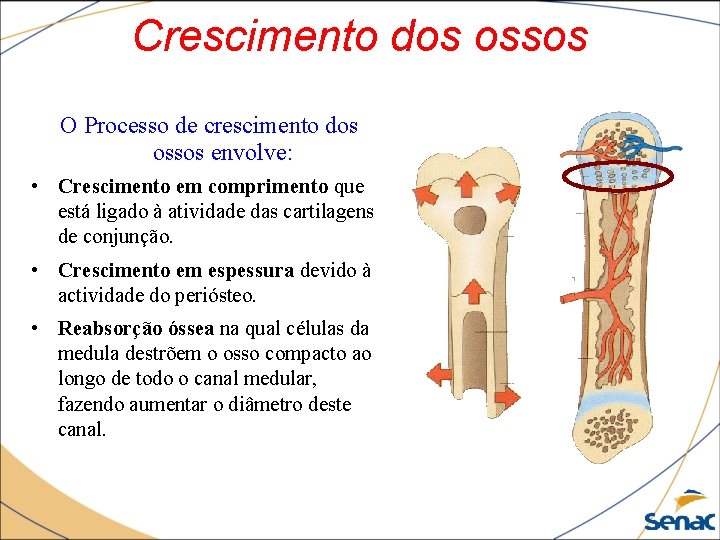 Crescimento dos ossos

O Processo de crescimento dos ossos envolve:

• Crescimento em comprimento que está ligado à atividade das cartilagens de conjunção.

• Crescimento em espessura devido à actividade do periósteo.

• Reabsorção óssea na qual células da medula destrõem o osso compacto ao longo de todo o canal medular, fazendo aumentar o diâmetro deste canal.

Senac